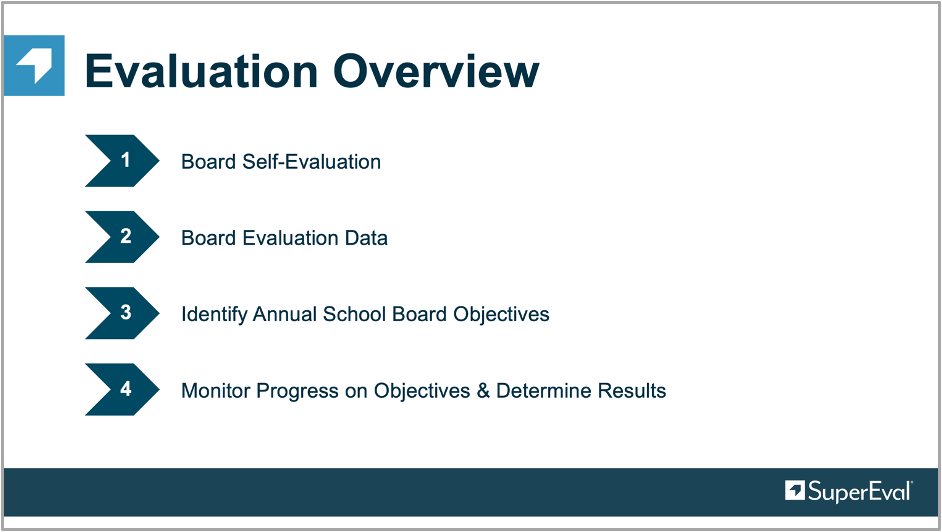 Evaluation Overview

1 Board Self-Evaluation

2 Board Evaluation Data

3 Identify Annual School Board Objectives

4 Monitor Progress on Objectives & Determine Results

SuperEval